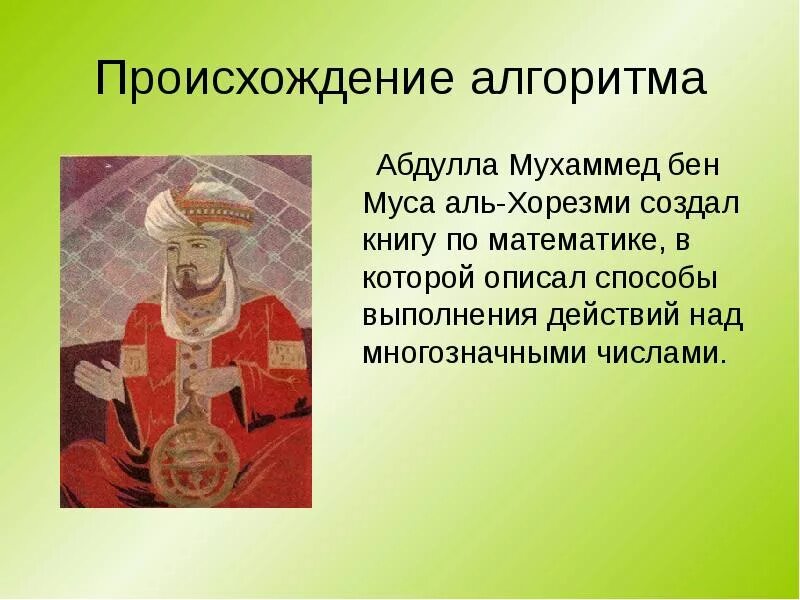 Происхождение алгоритма

Абдулла Мухаммед бен Муса аль-Хорезми создал книгу по математике, в которой описал способы выполнения действий над многозначными числами.